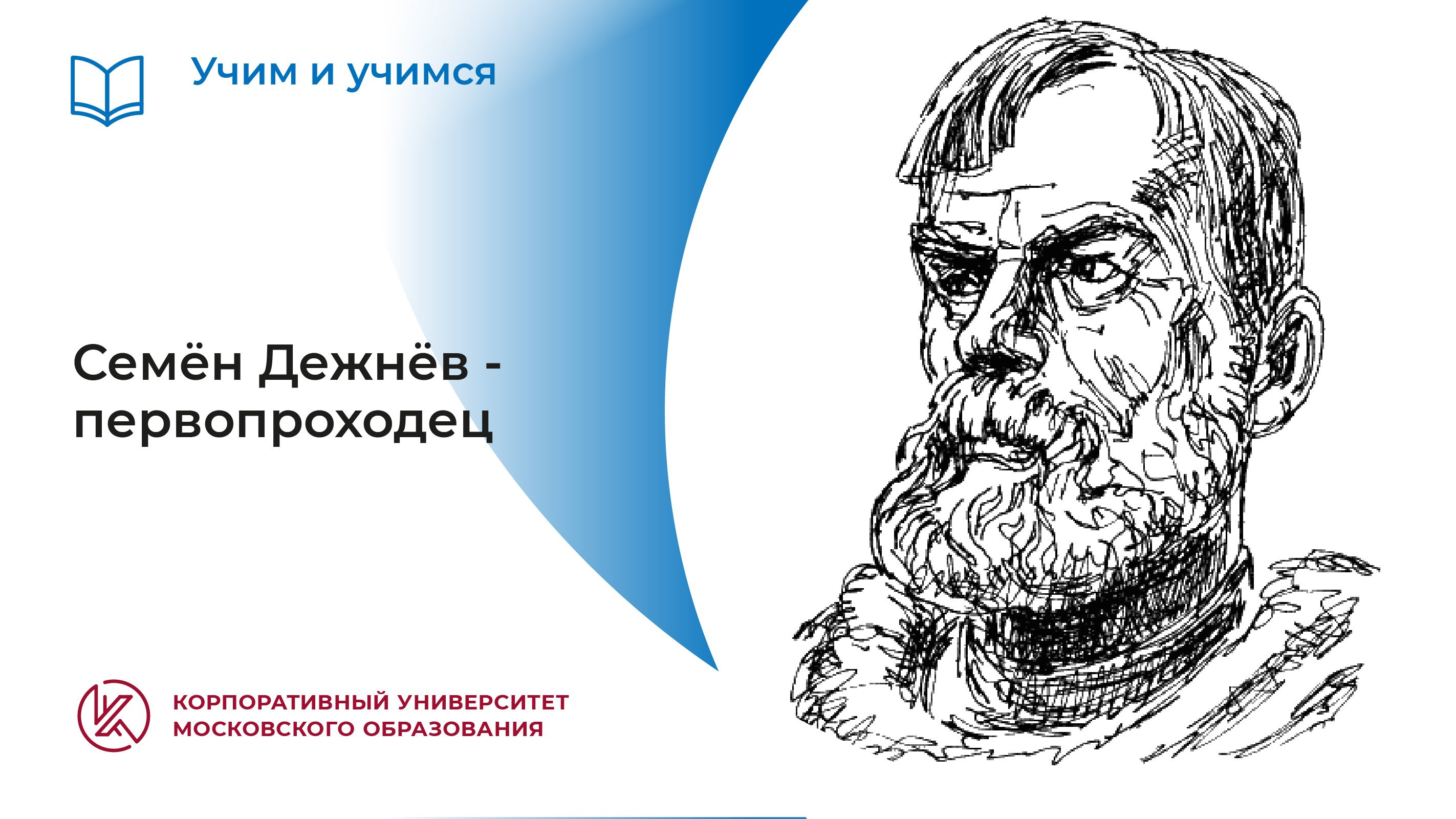 Учим и учимся

Семён Дежнёв - первопроходец

КОРПОРАТИВНЫЙ УНИВЕРСИТЕТ МОСКОВСКОГО ОБРАЗОВАНИЯ